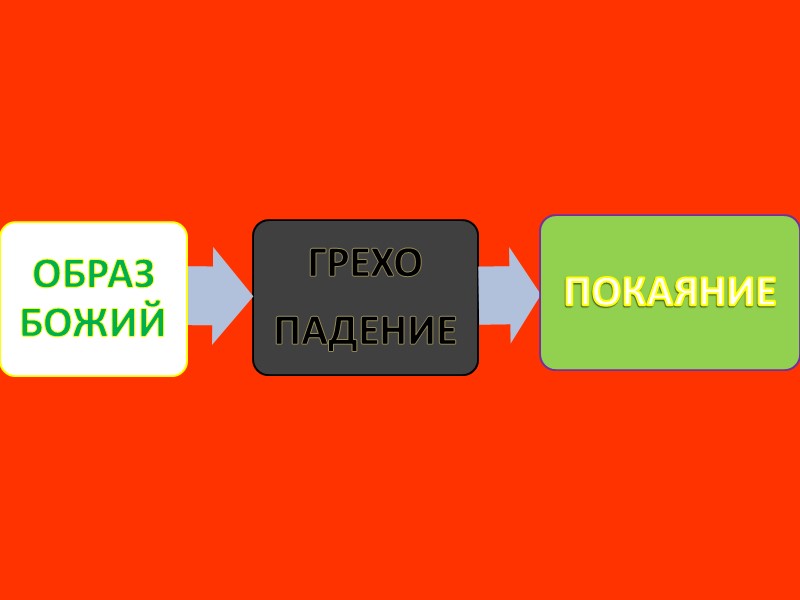 ОБРАЗ БОЖИЙ

ГРЕХО ПАДЕНИЕ

ПОКАЯНИЕ